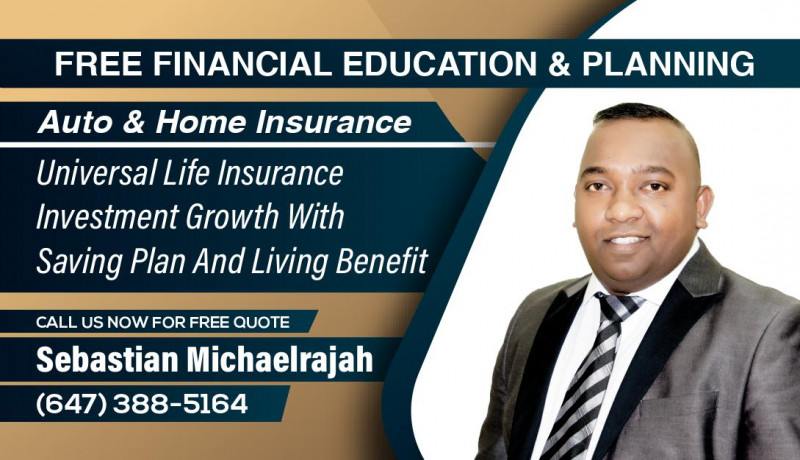 FREE FINANCIAL EDUCATION & PLANNING

Auto & Home Insurance

Universal Life Insurance
Investment Growth With
Saving Plan And Living Benefit

CALL US NOW FOR FREE QUOTE

Sebastian Michaelrajah

(647) 388-5164